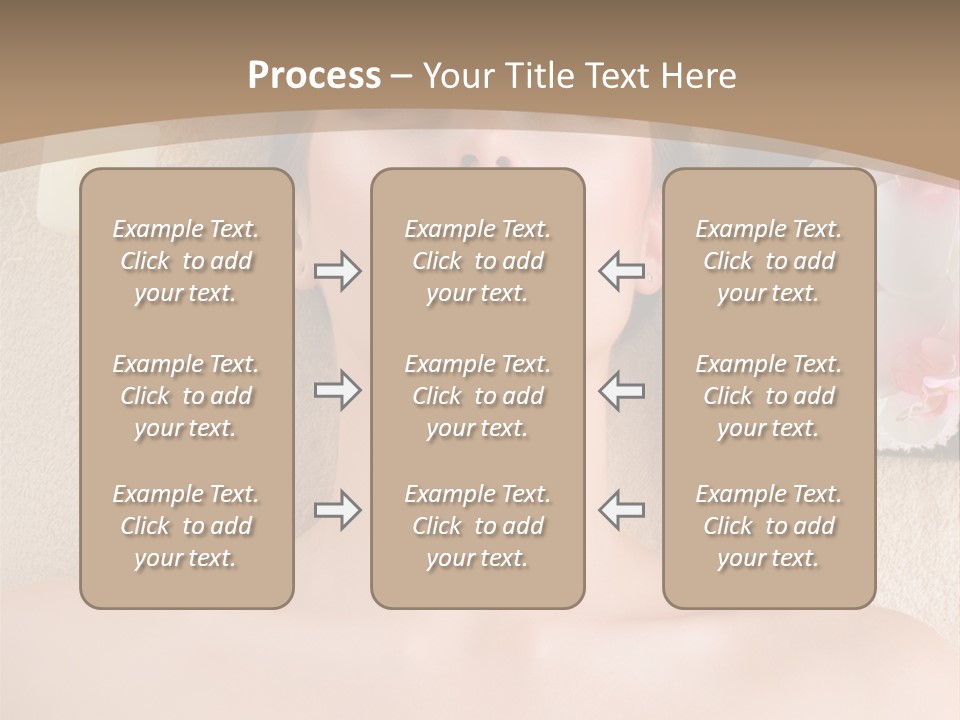 Process – Your Title Text Here

Example Text. Click to add your text.

Example Text. Click to add your text.

Example Text. Click to add your text.

Example Text. Click to add your text.

Example Text. Click to add your text.

Example Text. Click to add your text.

Example Text. Click to add your text.

Example Text. Click to add your text.

Example Text. Click to add your text.